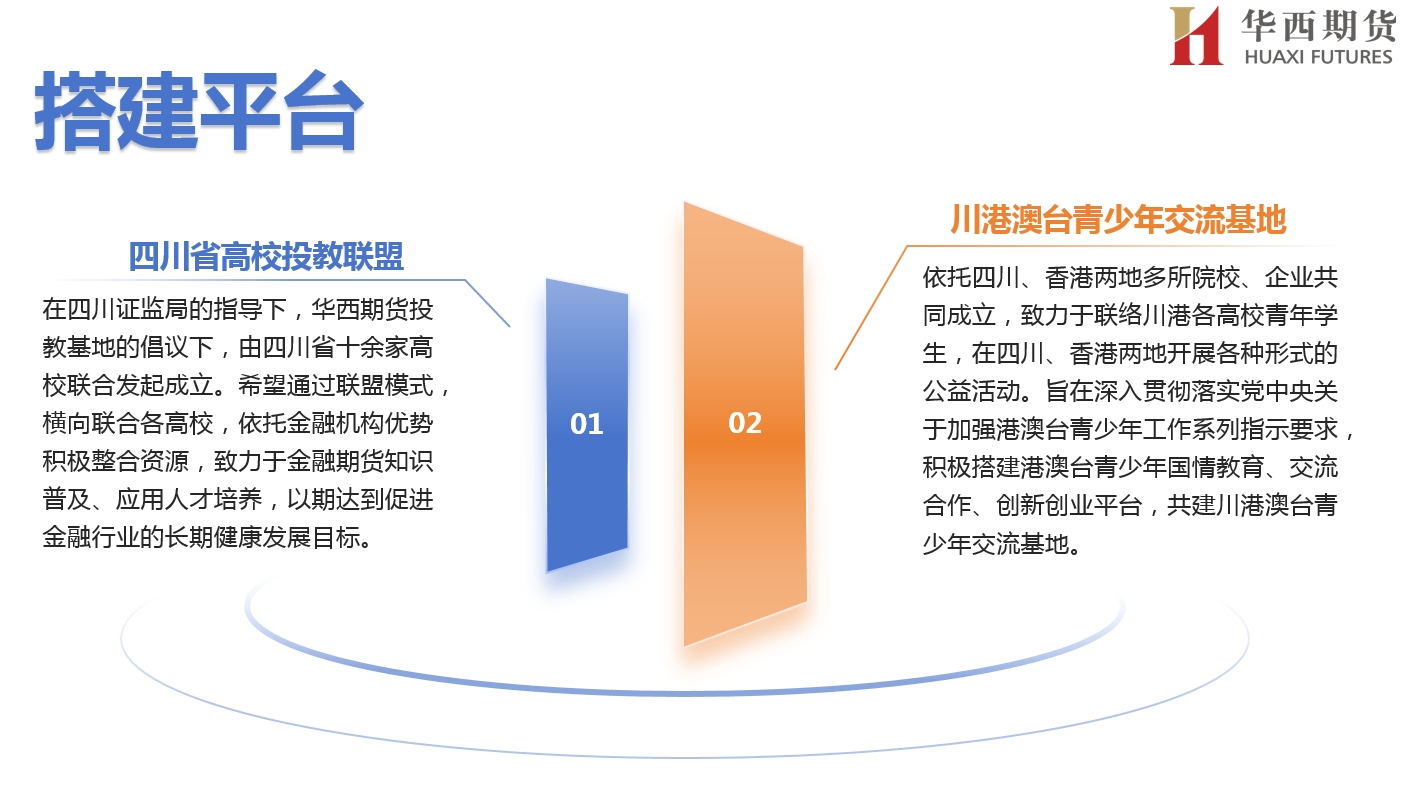 华西期货
HUAXI FUTURES

搭建平台

四川省高校投教联盟

在四川证监局的指导下，华西期货投教基地的倡议下，由四川省十余家高校联合发起成立。希望通过联盟模式，横向联合各高校，依托金融机构优势积极整合资源，致力于金融期货知识普及、应用人才培养，以期达到促进金融行业的长期健康发展目标。

01

02

川港澳台青少年交流基地

依托四川、香港两地多所院校、企业共同成立，致力于联络川港各高校青年学生，在四川、香港两地开展各种形式的公益活动。旨在深入贯彻落实党中央关于加强港澳台青少年工作系列指示要求，积极搭建港澳台青少年国情教育、交流合作、创新创业平台，共建川港澳台青少年交流基地。